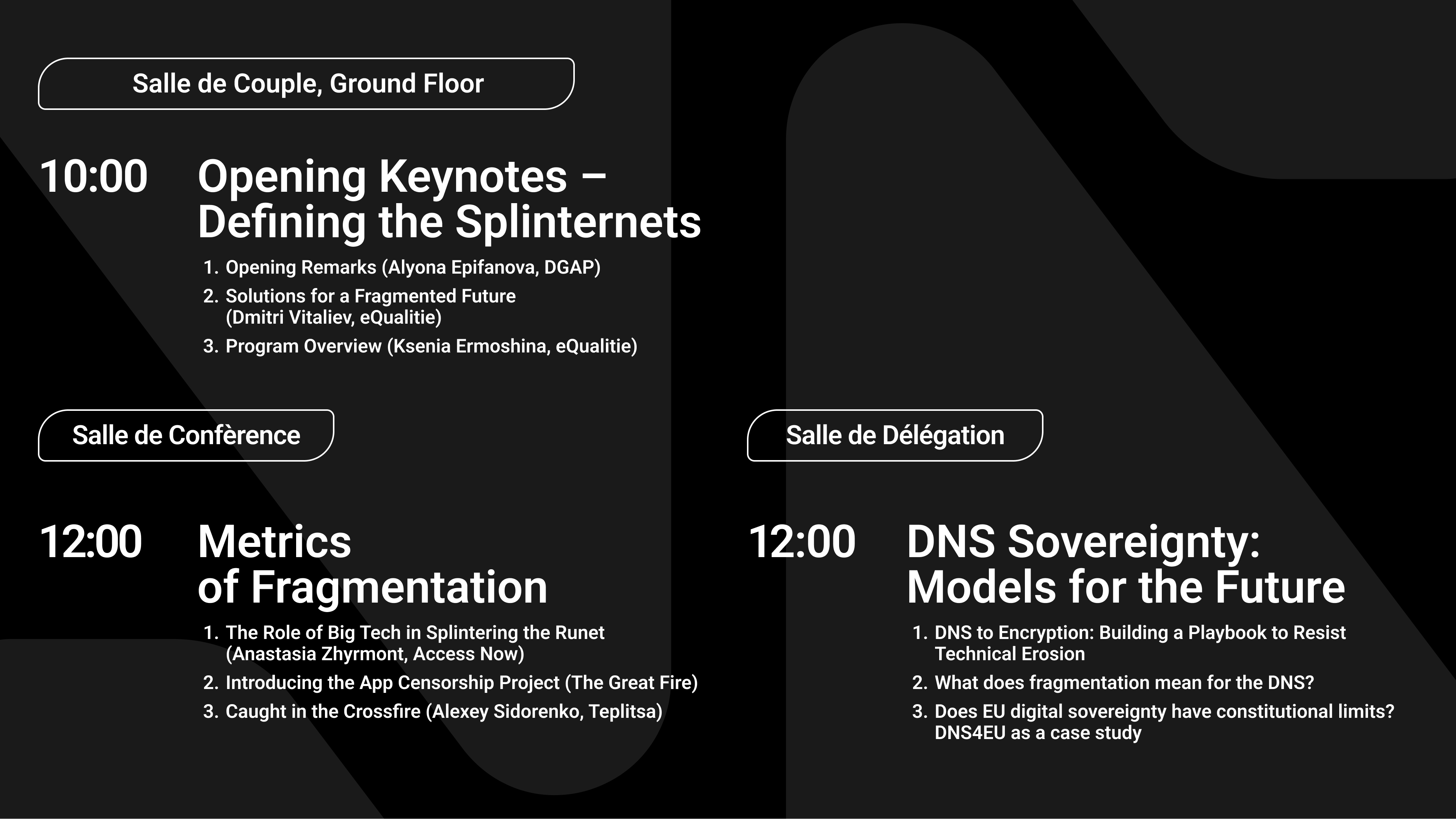 Salle de Couple, Ground Floor

10:00 Opening Keynotes – Defining the Splinternets

1. Opening Remarks (Alyona Epifanova, DGAP)
2. Solutions for a Fragmented Future (Dmitri Vitaliev, eQualitie)
3. Program Overview (Ksenia Ermoshina, eQualitie)

Salle de Confèrence

12:00 Metrics of Fragmentation

1. The Role of Big Tech in Splintering the Runet (Anastasia Zhyrmont, Access Now)
2. Introducing the App Censorship Project (The Great Fire)
3. Caught in the Crossfire (Alexey Sidorenko, Teplitsa)

Salle de Délégation

12:00 DNS Sovereignty: Models for the Future

1. DNS to Encryption: Building a Playbook to Resist Technical Erosion
2. What does fragmentation mean for the DNS?
3. Does EU digital sovereignty have constitutional limits? DNS4EU as a case study